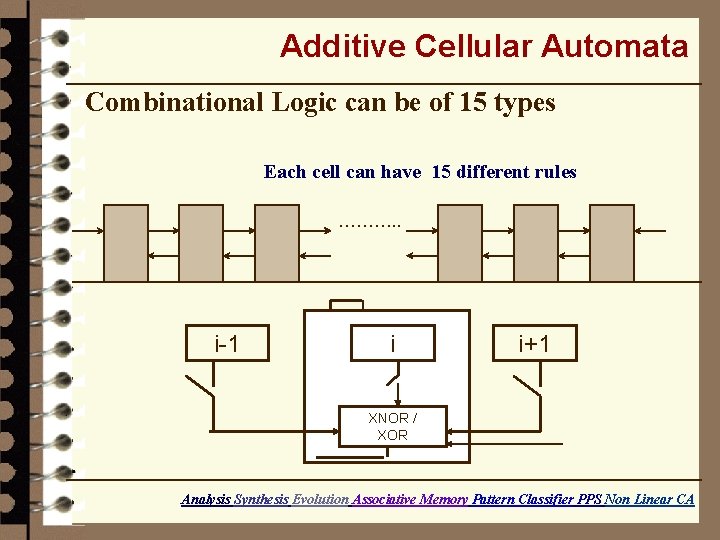 Additive Cellular Automata

Combinational Logic can be of 15 types

Each cell can have 15 different rules

...........

i-1

i

i+1

XNOR / XOR

Analysis Synthesis Evolution Associative Memory Pattern Classifier PPS Non Linear CA